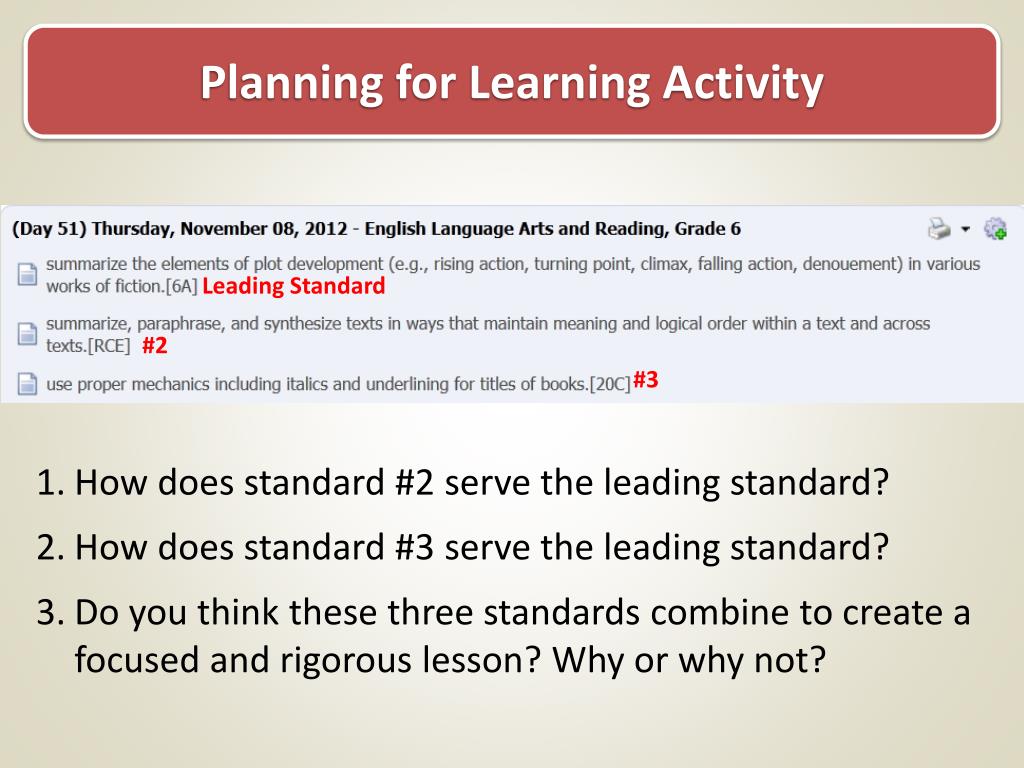 Planning for Learning Activity

(Day 51) Thursday, November 08, 2012 - English Language Arts and Reading, Grade 6

summarize the elements of plot development (e.g., rising action, turning point, climax, falling action, denouement) in various works of fiction.[6A] Leading Standard

summarize, paraphrase, and synthesize texts in ways that maintain meaning and logical order within a text and across texts.[RCE] #2

use proper mechanics including italics and underlining for titles of books.[20C] #3

1. How does standard #2 serve the leading standard?

2. How does standard #3 serve the leading standard?

3. Do you think these three standards combine to create a focused and rigorous lesson? Why or why not?